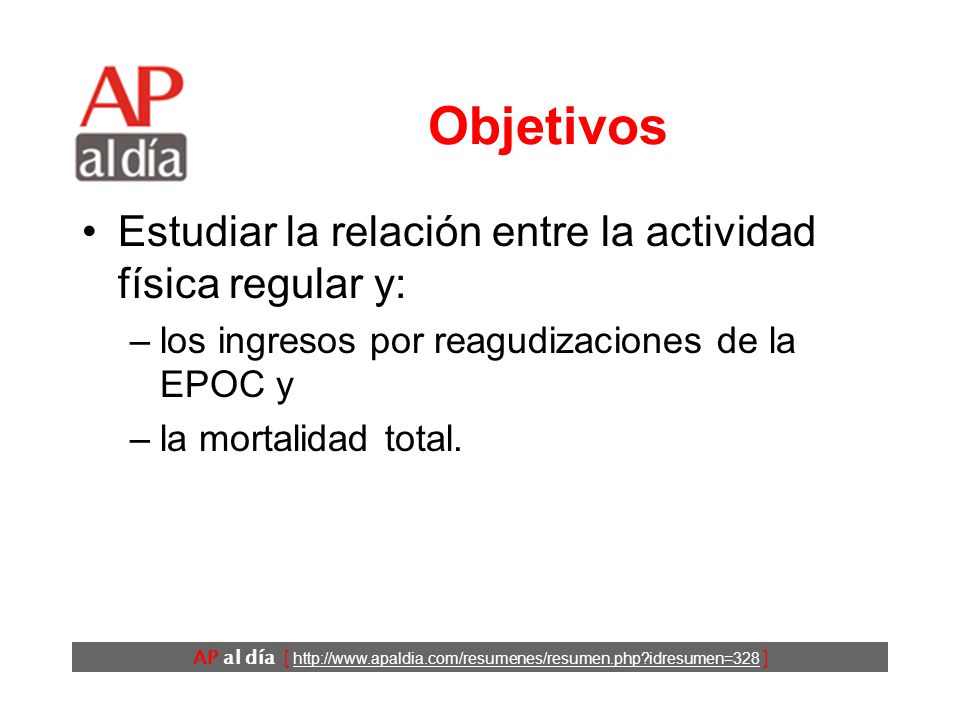 AP
al día

Objetivos

• Estudiar la relación entre la actividad física regular y:
– los ingresos por reagudizaciones de la EPOC y
– la mortalidad total.

AP al día [ http://www.apaldia.com/resumenes/resumen.php?idresumen=328 ]